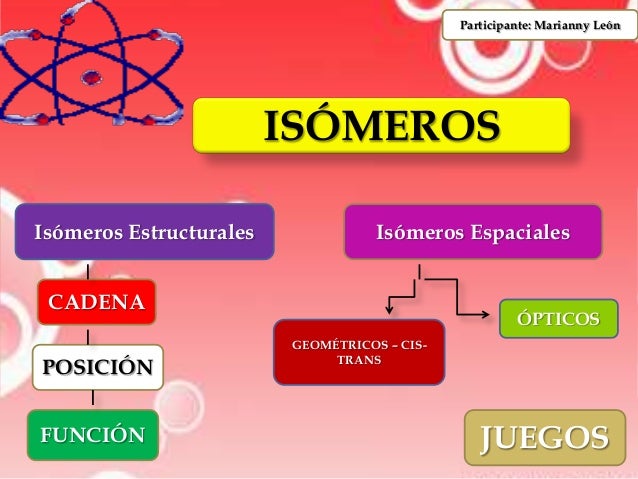 Participante: Marianny León

ISÓMEROS

Isómeros Estructurales

CADENA

POSICIÓN

FUNCIÓN

Isómeros Espaciales

GEOMÉTRICOS – CIS-TRANS

ÓPTICOS

JUEGOS